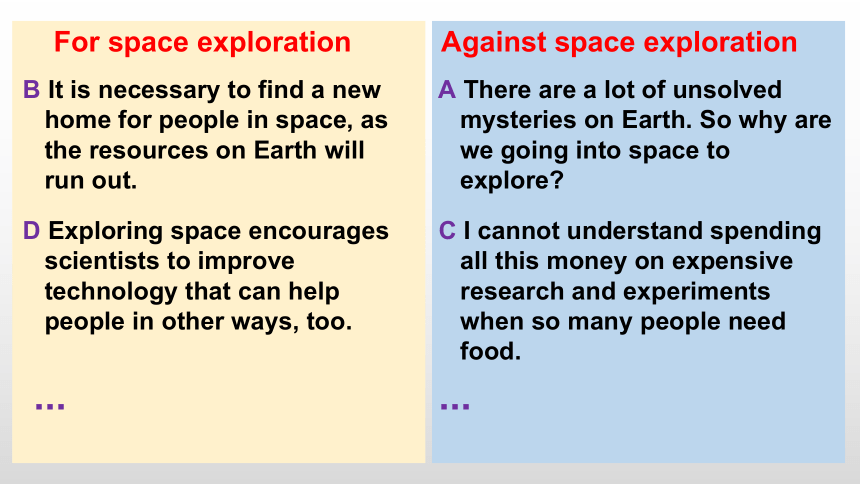 For space exploration

B It is necessary to find a new home for people in space, as the resources on Earth will run out.

D Exploring space encourages scientists to improve technology that can help people in other ways, too.

…

Against space exploration

A There are a lot of unsolved mysteries on Earth. So why are we going into space to explore?

C I cannot understand spending all this money on expensive research and experiments when so many people need food.

…